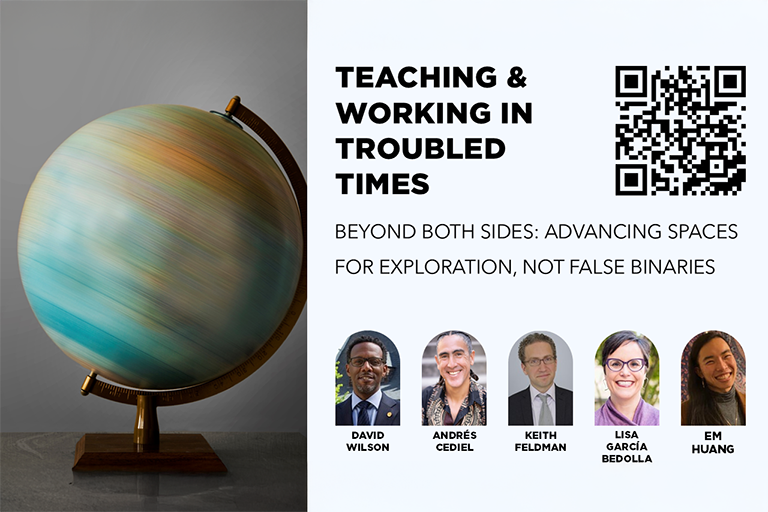 TEACHING & WORKING IN TROUBLED TIMES

BEYOND BOTH SIDES: ADVANCING SPACES FOR EXPLORATION, NOT FALSE BINARIES

DAVID WILSON

ANDRÉS CEDIEL

KEITH FELDMAN

LISA GARCÍA BEDOLLA

EM HUANG